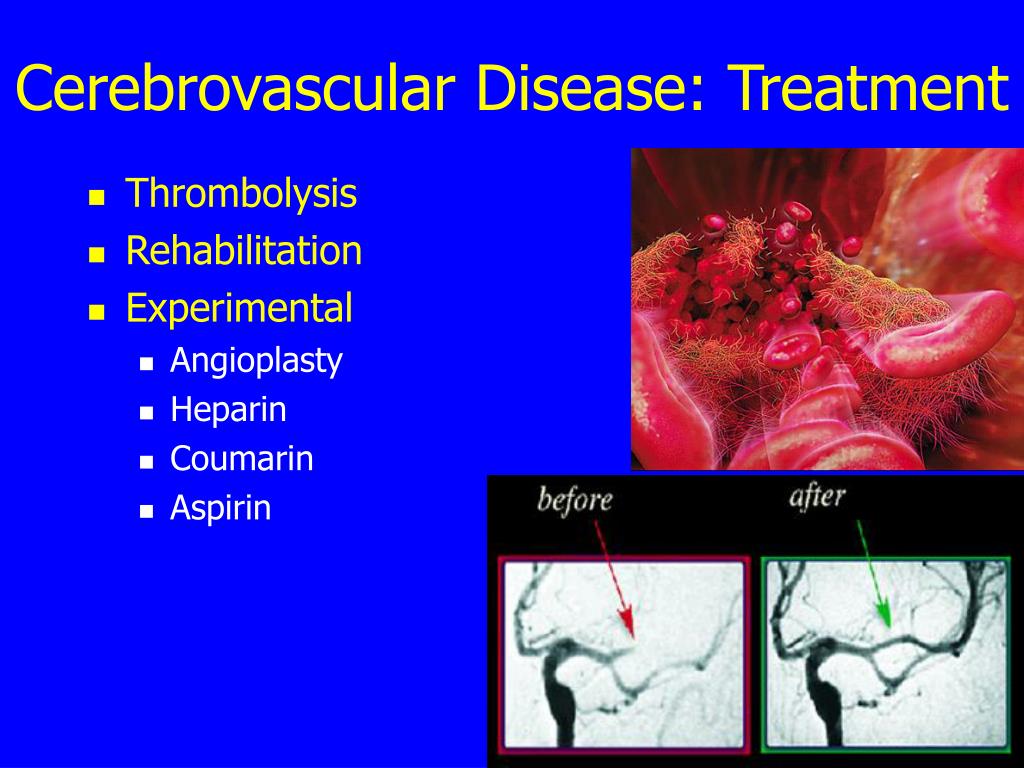 Cerebrovascular Disease: Treatment

- Thrombolysis
- Rehabilitation
- Experimental
  - Angioplasty
  - Heparin
  - Coumarin
  - Aspirin

before

after